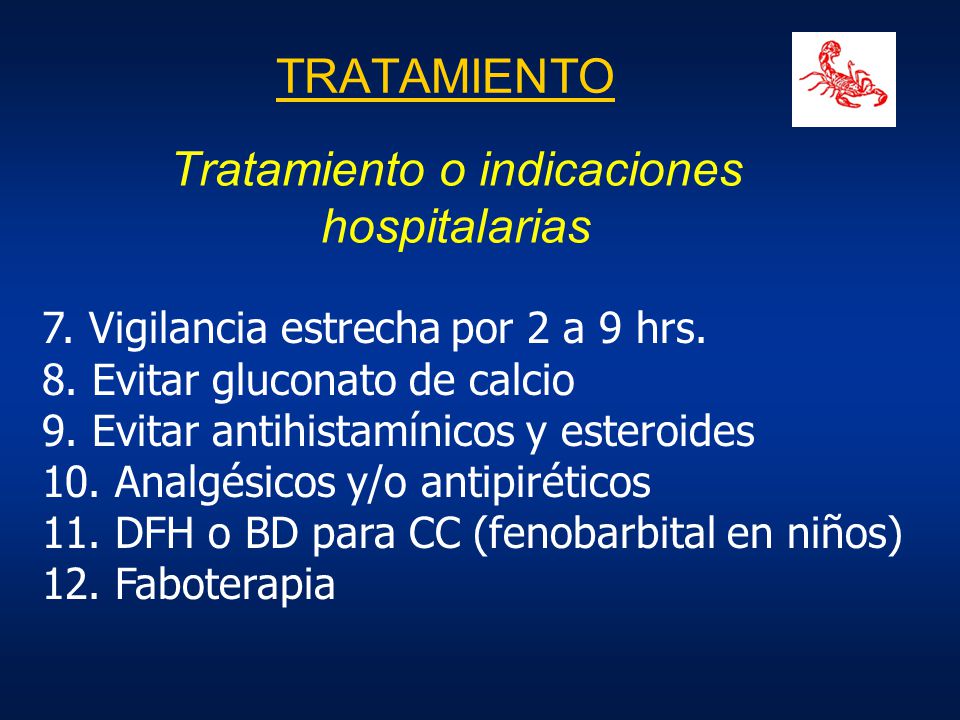 TRATAMIENTO

Tratamiento o indicaciones hospitalarias

7. Vigilancia estrecha por 2 a 9 hrs.
8. Evitar gluconato de calcio
9. Evitar antihistamínicos y esteroides
10. Analgésicos y/o antipiréticos
11. DFH o BD para CC (fenobarbital en niños)
12. Faboterapia